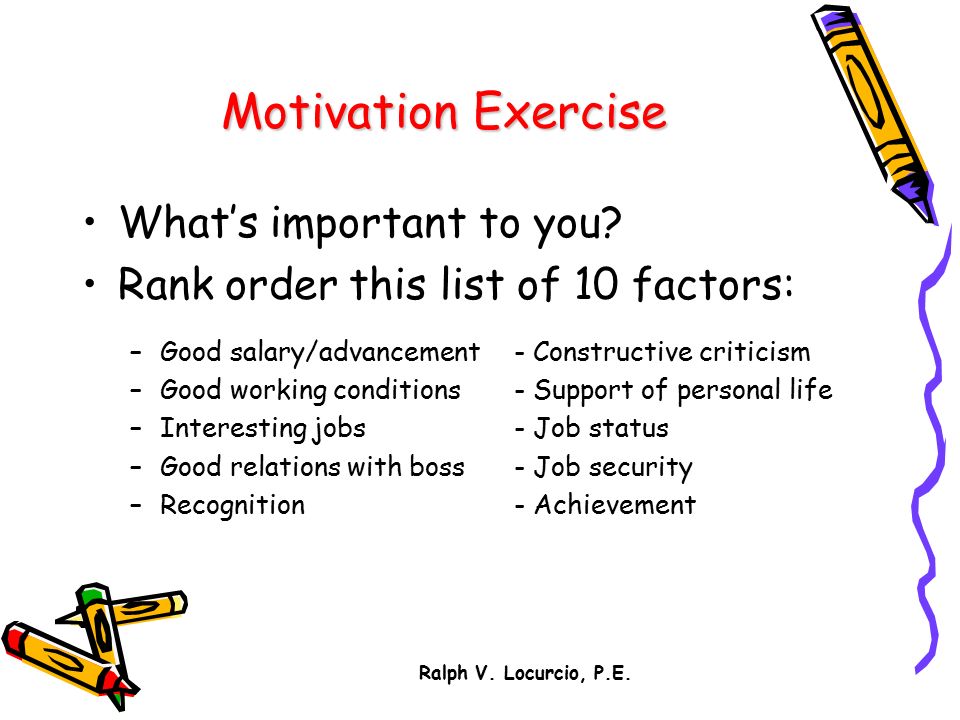 Motivation Exercise

• What's important to you?
• Rank order this list of 10 factors:

– Good salary/advancement
– Good working conditions
– Interesting jobs
– Good relations with boss
– Recognition

- Constructive criticism
- Support of personal life
- Job status
- Job security
- Achievement

Ralph V. Locurcio, P.E.